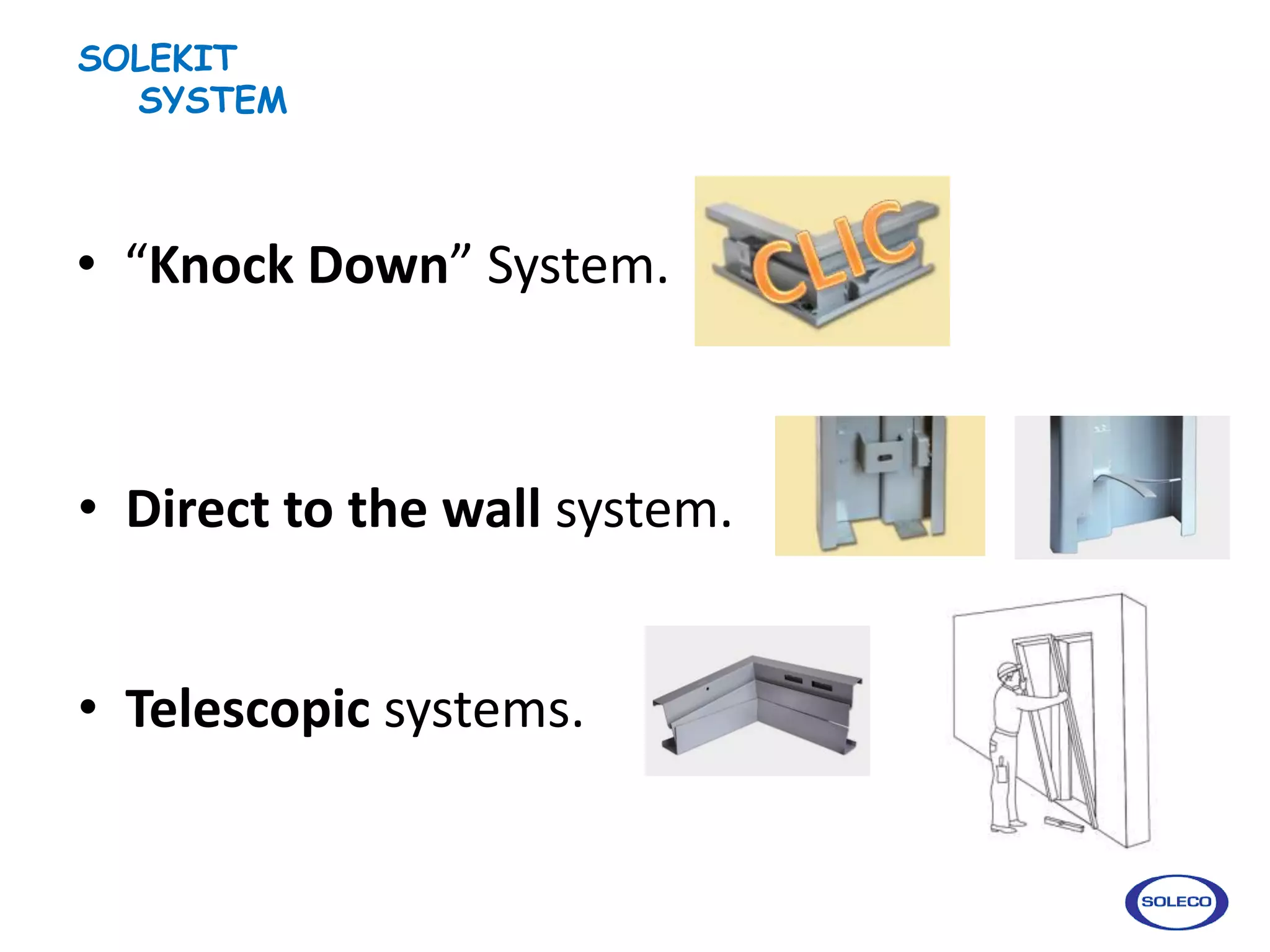 SOLEKIT
SYSTEM

• “Knock Down” System.

CLIC

• Direct to the wall system.

• Telescopic systems.

SOLECO